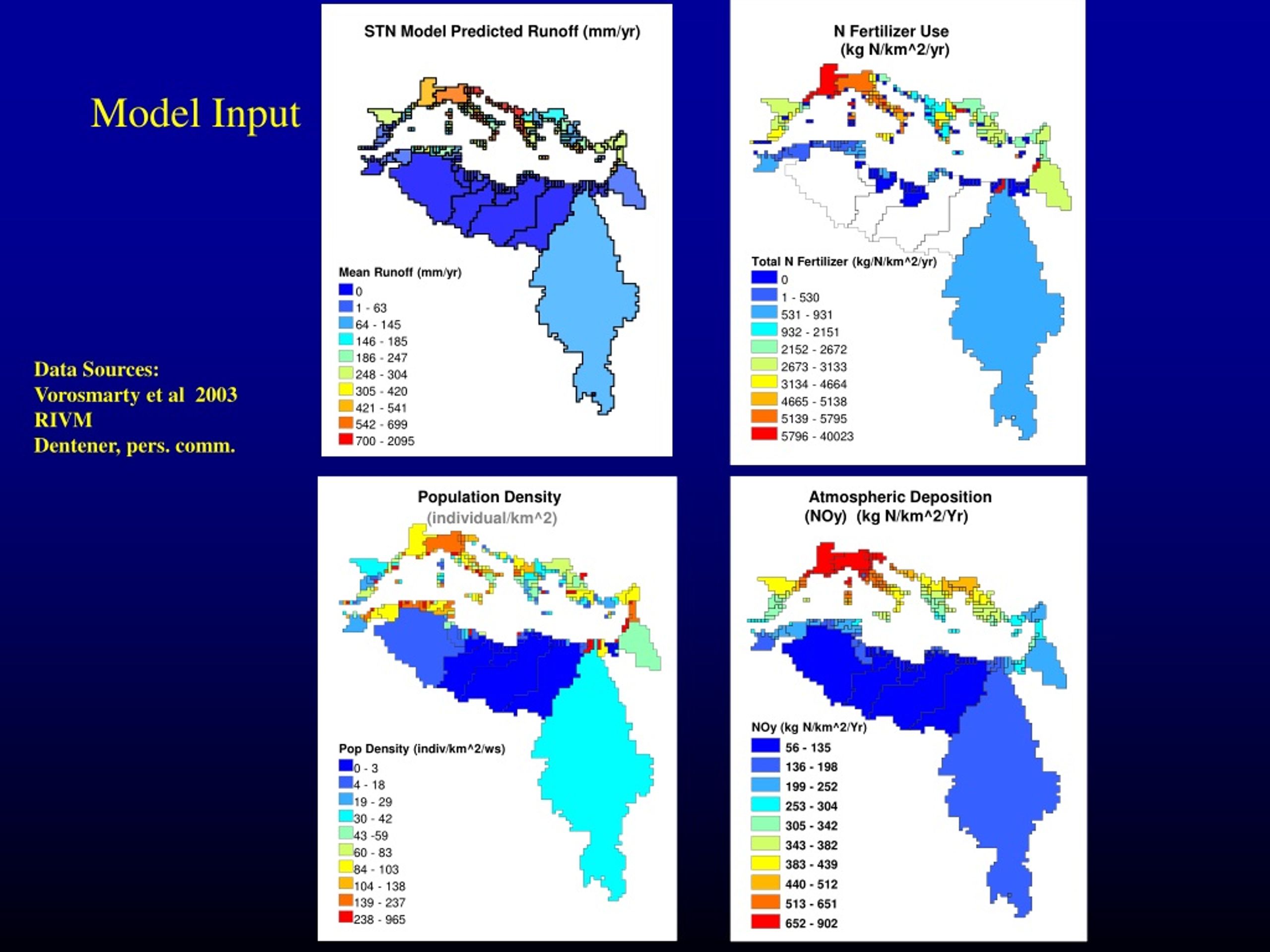 Model Input

Data Sources:
Vorosmarty et al 2003
RIVM
Dentener, pers. comm.

STN Model Predicted Runoff (mm/yr)

Mean Runoff (mm/yr)
0
1 - 63
64 - 145
146 - 185
186 - 247
248 - 304
305 - 420
421 - 541
542 - 699
700 - 2095

N Fertilizer Use
(kg N/km^2/yr)

Total N Fertilizer (kg/N/km^2/yr)
0
1 - 530
531 - 931
932 - 2151
2152 - 2672
2673 - 3133
3134 - 4664
4665 - 5138
5139 - 5795
5796 - 40023

Population Density
(individual/km^2)

Pop Density (indiv/km^2/ws)
0 - 3
4 - 18
19 - 29
30 - 42
43 -59
60 - 83
84 - 103
104 - 138
139 - 237
238 - 965

Atmospheric Deposition
(NOy) (kg N/km^2/Yr)

NOy (kg N/km^2/Yr)
56 - 135
136 - 198
199 - 252
253 - 304
305 - 342
343 - 382
383 - 439
440 - 512
513 - 651
652 - 902